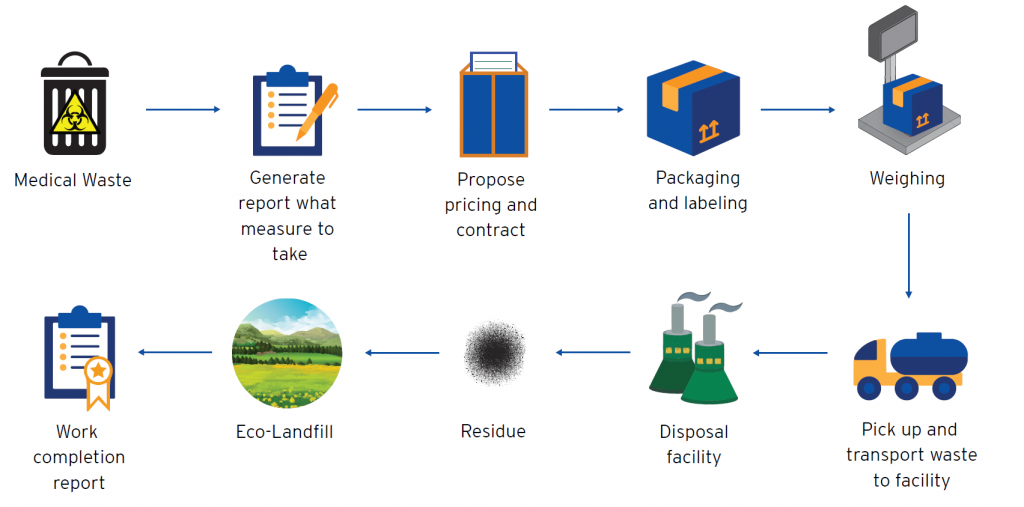 Medical Waste

Generate report what measure to take

Propose pricing and contract

Packaging and labeling

Weighing

Pick up and transport waste to facility

Disposal facility

Residue

Eco-Landfill

Work completion report